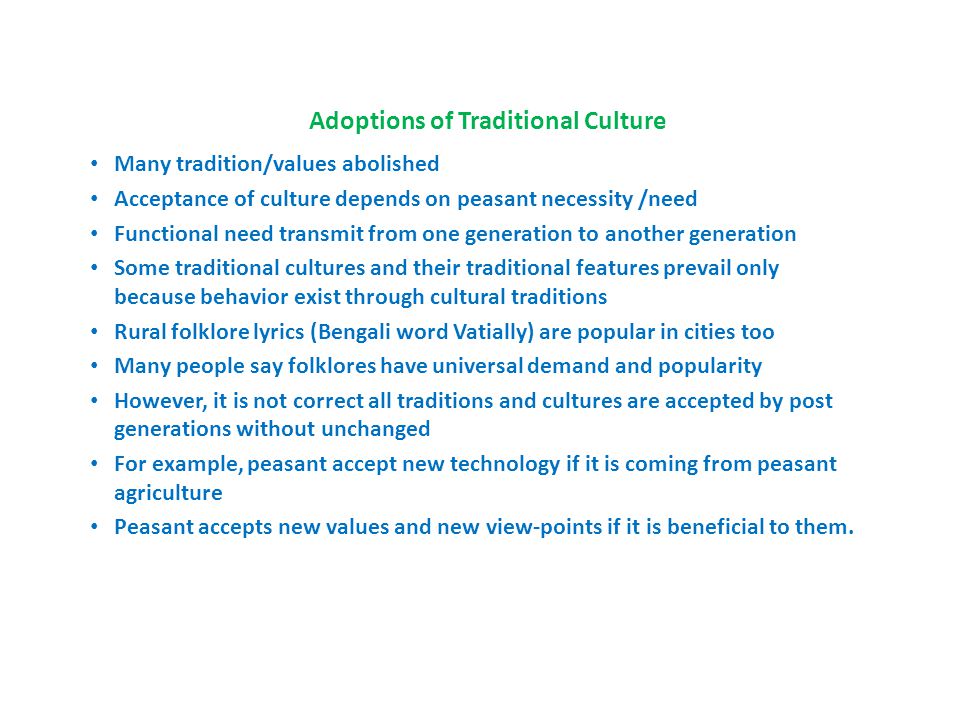 Adoptions of Traditional Culture

• Many tradition/values abolished
• Acceptance of culture depends on peasant necessity /need
• Functional need transmit from one generation to another generation
• Some traditional cultures and their traditional features prevail only because behavior exist through cultural traditions
• Rural folklore lyrics (Bengali word Vatially) are popular in cities too
• Many people say folklores have universal demand and popularity
• However, it is not correct all traditions and cultures are accepted by post generations without unchanged
• For example, peasant accept new technology if it is coming from peasant agriculture
• Peasant accepts new values and new view-points if it is beneficial to them.